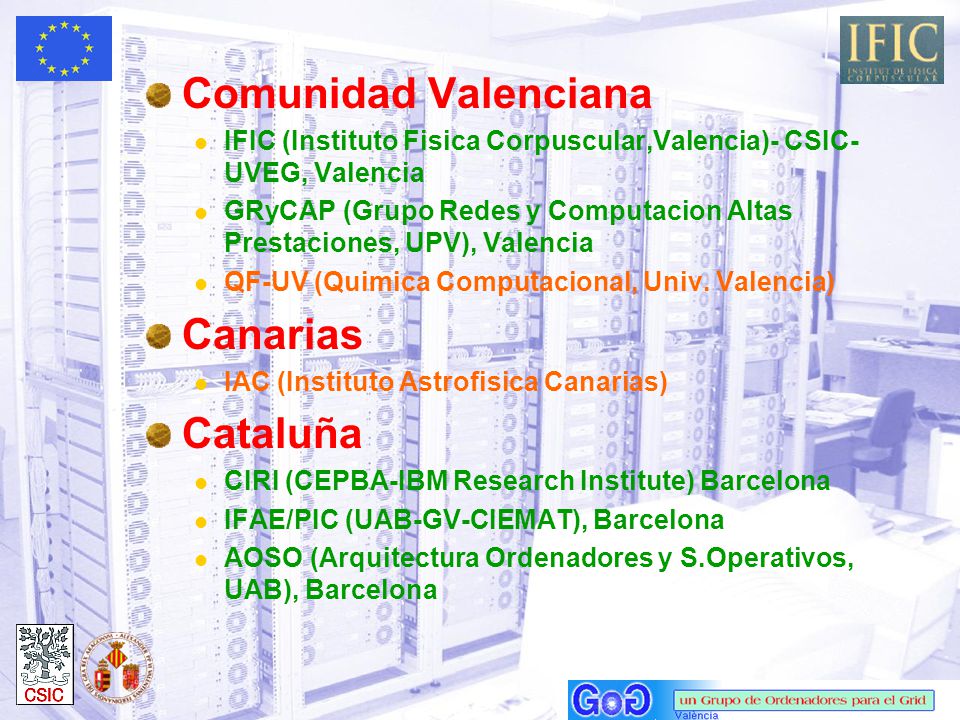 IFIC
INSTITUT DE FÍSICA CORPUSCULAR

Comunidad Valenciana

IFIC (Instituto Fisica Corpuscular,Valencia)- CSIC-UVEG, Valencia

GRyCAP (Grupo Redes y Computacion Altas Prestaciones, UPV), Valencia

QF-UV (Quimica Computacional, Univ. Valencia)

Canarias

IAC (Instituto Astrofisica Canarias)

Cataluña

CIRI (CEPBA-IBM Research Institute) Barcelona

IFAE/PIC (UAB-GV-CIEMAT), Barcelona

AOSO (Arquitectura Ordenadores y S.Operativos, UAB), Barcelona

CSIC

GoG
un Grupo de Ordenadores para el Grid
València